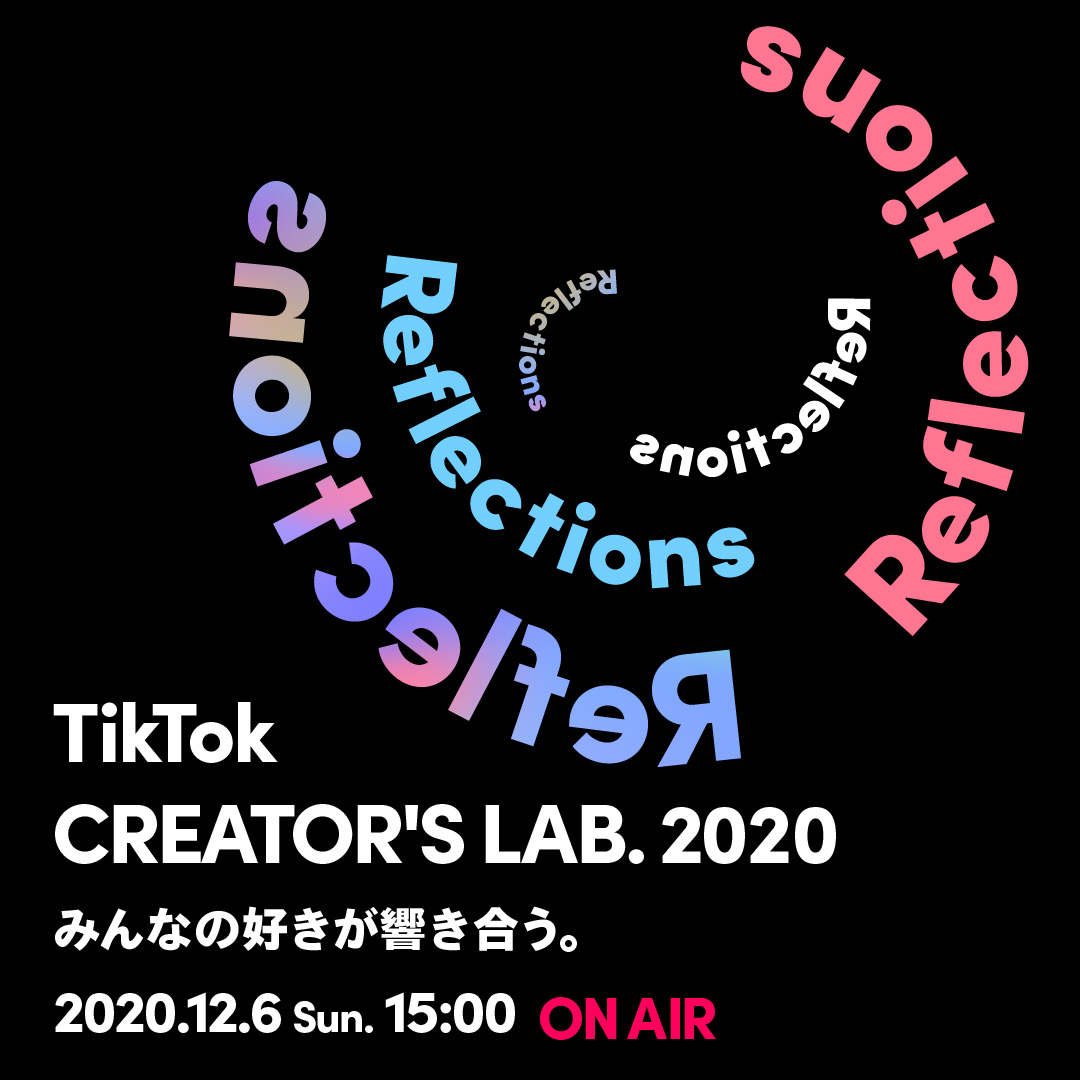 Reflections

Reflections

Reflections

Reflections

Reflections

TikTok
CREATOR'S LAB. 2020
みんなの好きが響き合う。
2020.12.6 Sun. 15:00 ON AIR